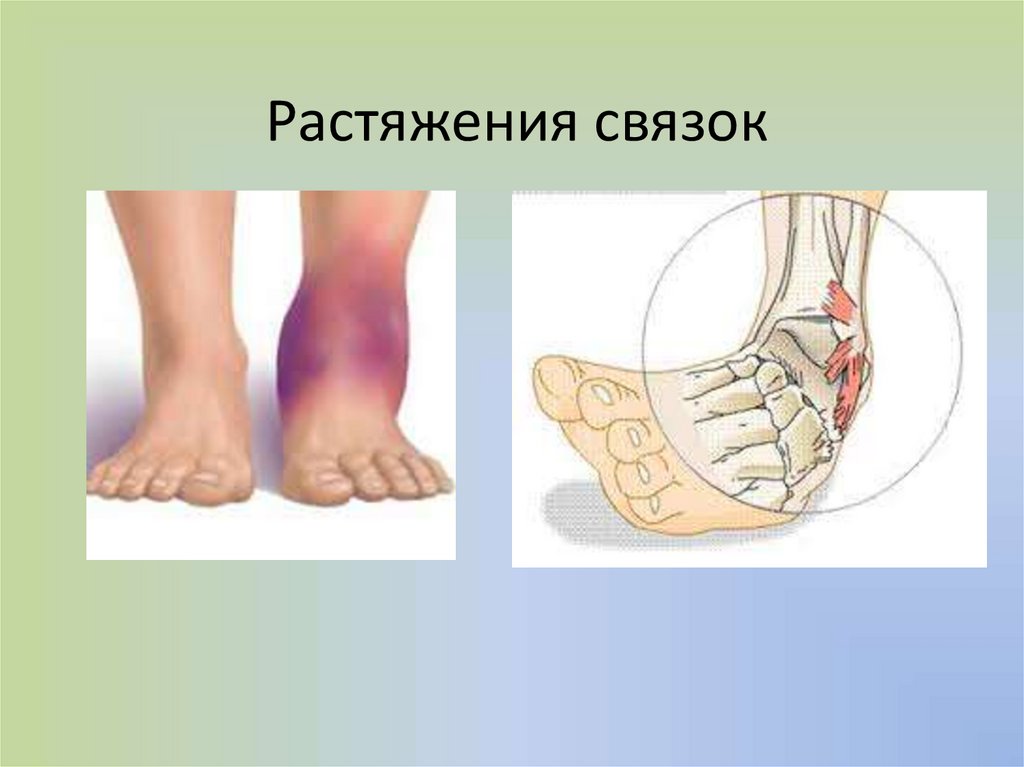 Растяжения связок